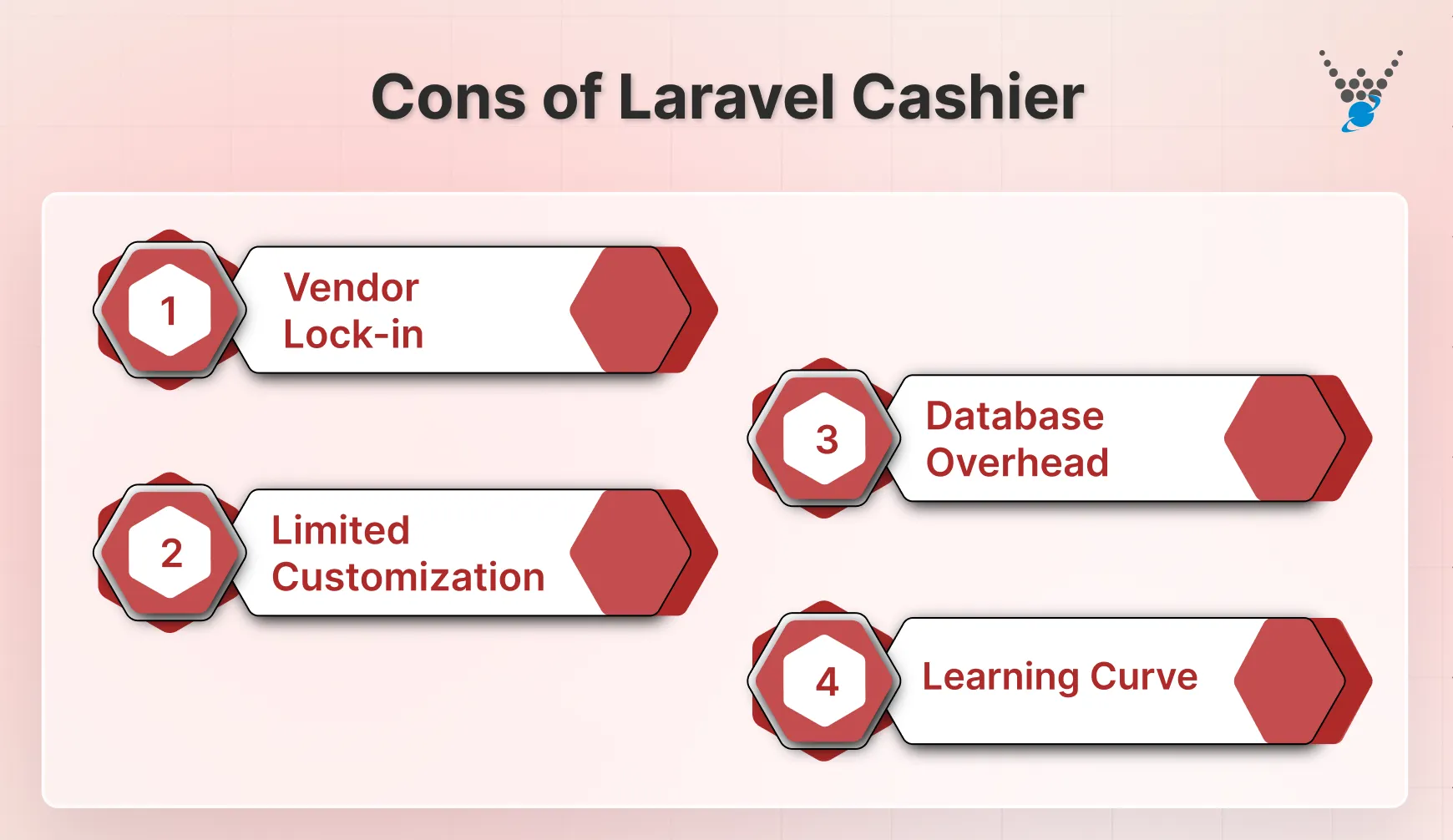 Cons of Laravel Cashier

1
Vendor Lock-in

2
Limited Customization

3
Database Overhead

4
Learning Curve